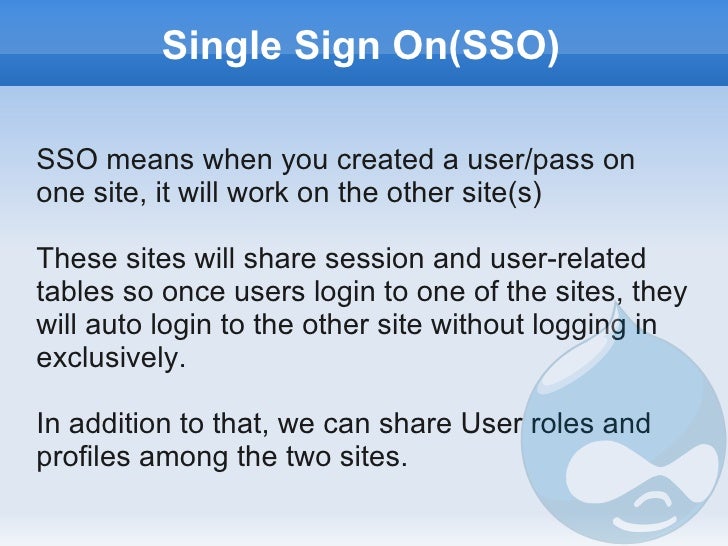 Single Sign On(SSO)

SSO means when you created a user/pass on one site, it will work on the other site(s)

These sites will share session and user-related tables so once users login to one of the sites, they will auto login to the other site without logging in exclusively.

In addition to that, we can share User roles and profiles among the two sites.